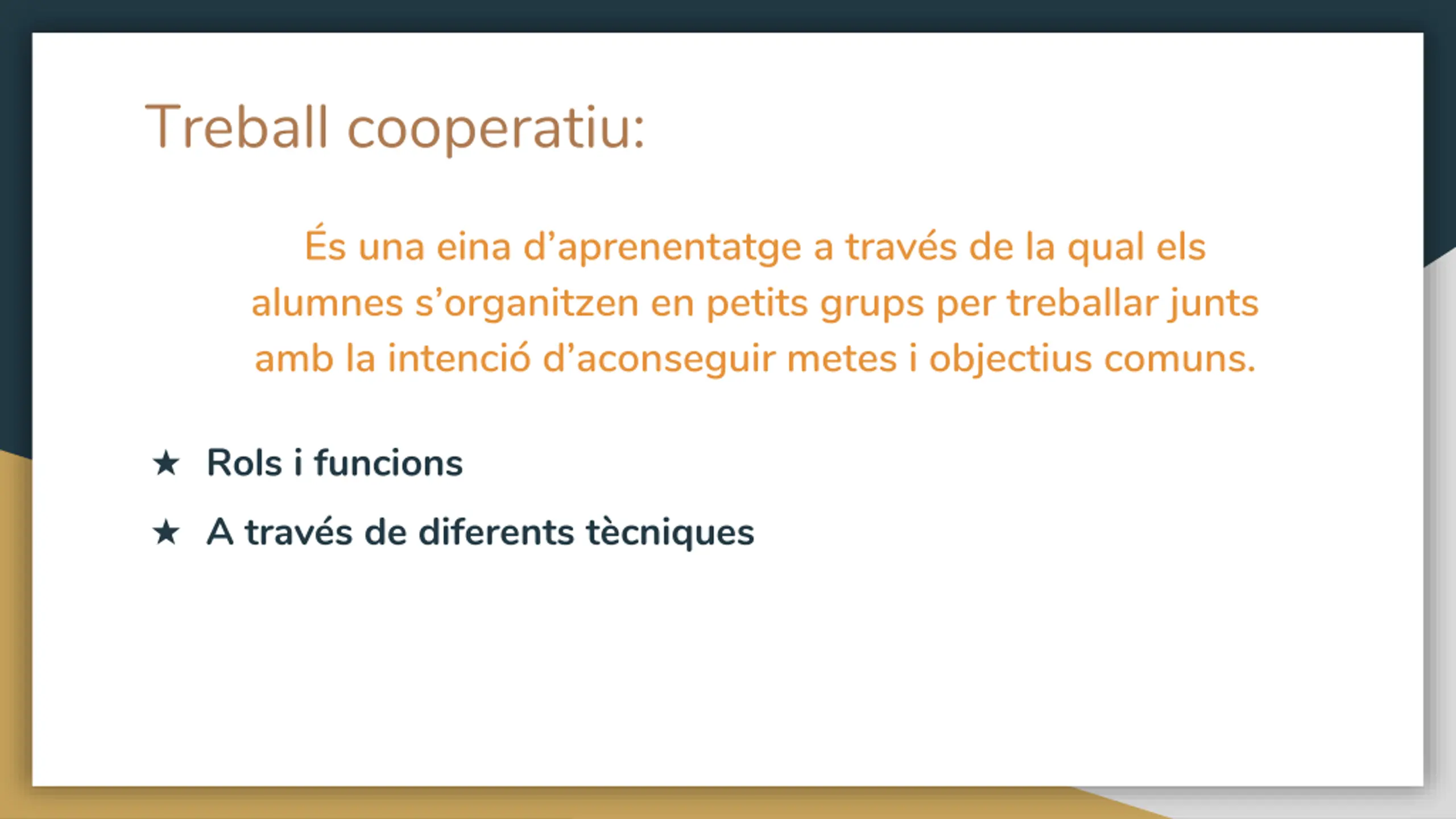 Treball cooperatiu:

És una eina d’aprenentatge a través de la qual els alumnes s’organitzen en petits grups per treballar junts amb la intenció d’aconseguir metes i objectius comuns.

★ Rols i funcions

★ A través de diferents tècniques